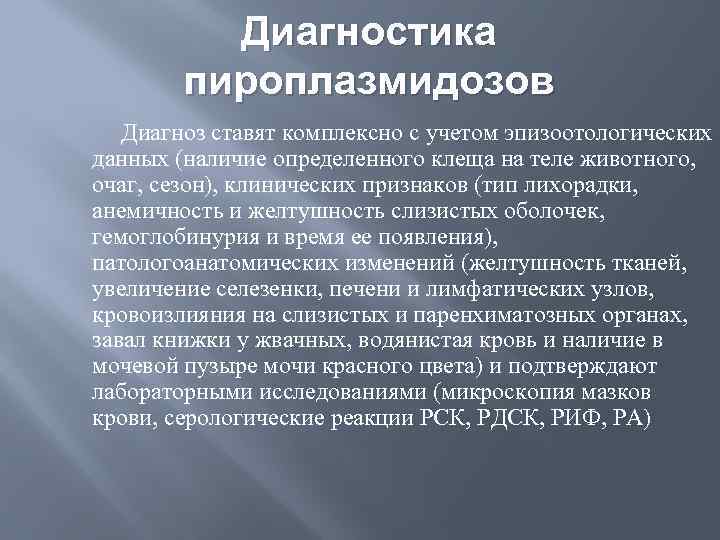 Диагностика пироплазмидозов

Диагноз ставят комплексно с учетом эпизоотологических данных (наличие определенного клеща на теле животного, очаг, сезон), клинических признаков (тип лихорадки, анемичность и желтушность слизистых оболочек, гемоглобинурия и время ее появления), патологоанатомических изменений (желтушность тканей, увеличение селезенки, печени и лимфатических узлов, кровоизлияния на слизистых и паренхиматозных органах, завал книжки у жвачных, водянистая кровь и наличие в мочевой пузыре мочи красного цвета) и подтверждают лабораторными исследованиями (микроскопия мазков крови, серологические реакции РСК, РДСК, РИФ, РА)